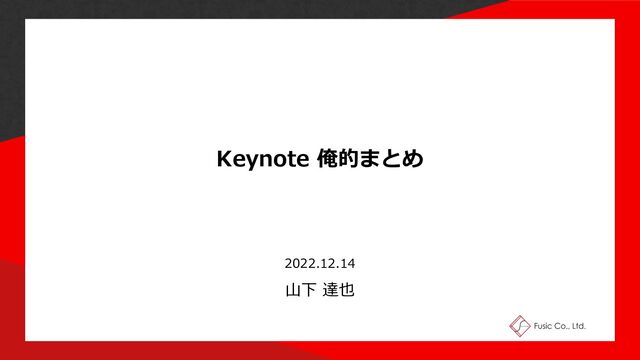 Keynote 俺的まとめ

2022.12.14

山下 達也

Fusic Co., Ltd.